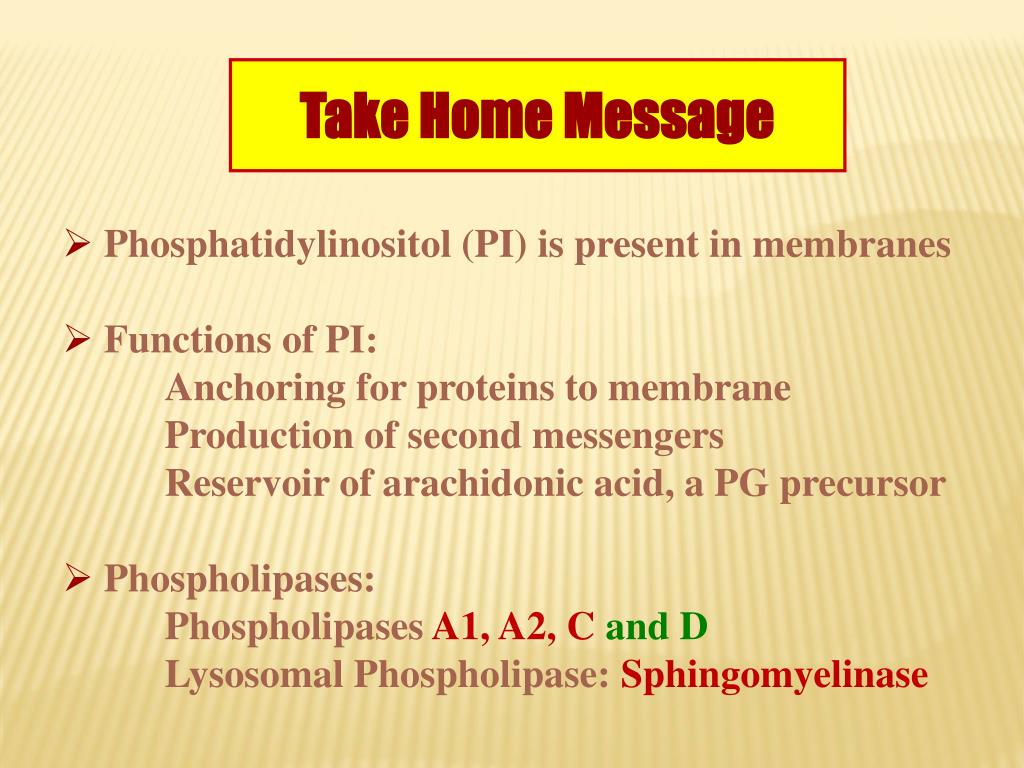 Take Home Message

➢ Phosphatidylinositol (PI) is present in membranes

➢ Functions of PI:
Anchoring for proteins to membrane
Production of second messengers
Reservoir of arachidonic acid, a PG precursor

➢ Phospholipases:
Phospholipases A1, A2, C and D
Lysosomal Phospholipase: Sphingomyelinase